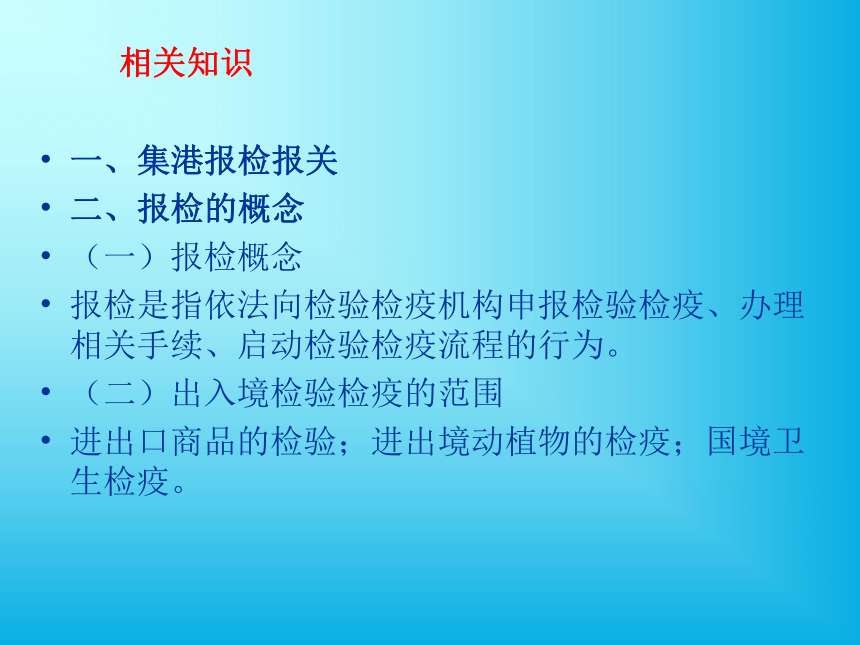 相关知识

• 一、集港报检报关
• 二、报检的概念
• （一）报检概念
• 报检是指依法向检验检疫机构申报检验检疫、办理相关手续、启动检验检疫流程的行为。
• （二）出入境检验检疫的范围
• 进出口商品的检验；进出境动植物的检疫；国境卫生检疫。